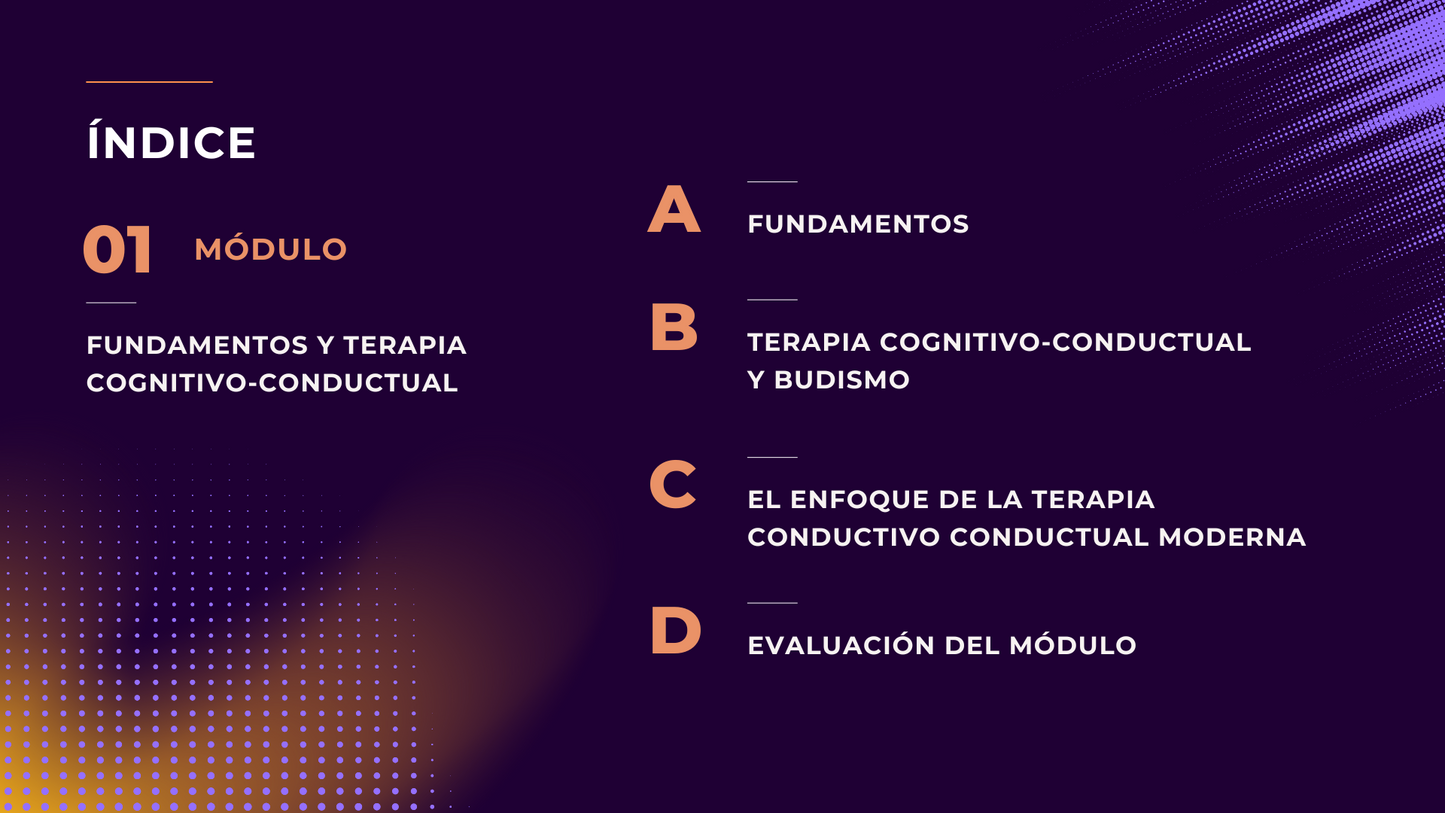 ÍNDICE

01 MÓDULO

FUNDAMENTOS Y TERAPIA COGNITIVO-CONDUCTUAL

A FUNDAMENTOS

B TERAPIA COGNITIVO-CONDUCTUAL Y BUDISMO

C EL ENFOQUE DE LA TERAPIA CONDUCTIVO CONDUCTUAL MODERNA

D EVALUACIÓN DEL MÓDULO